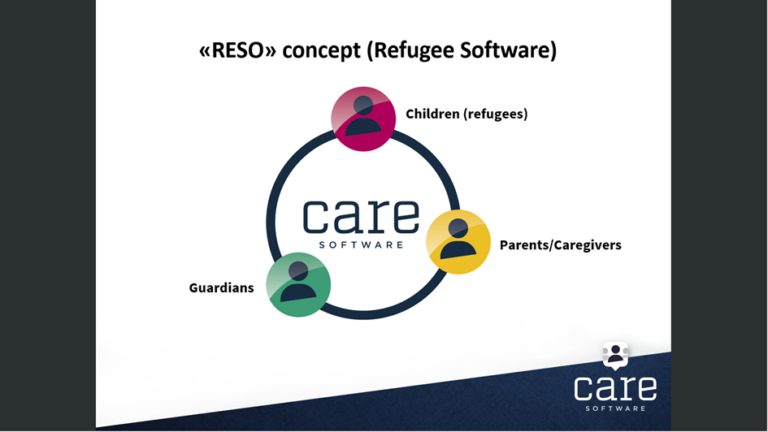 «RESO» concept (Refugee Software)

Children (refugees)

care
SOFTWARE

Parents/Caregivers

Guardians

care
SOFTWARE